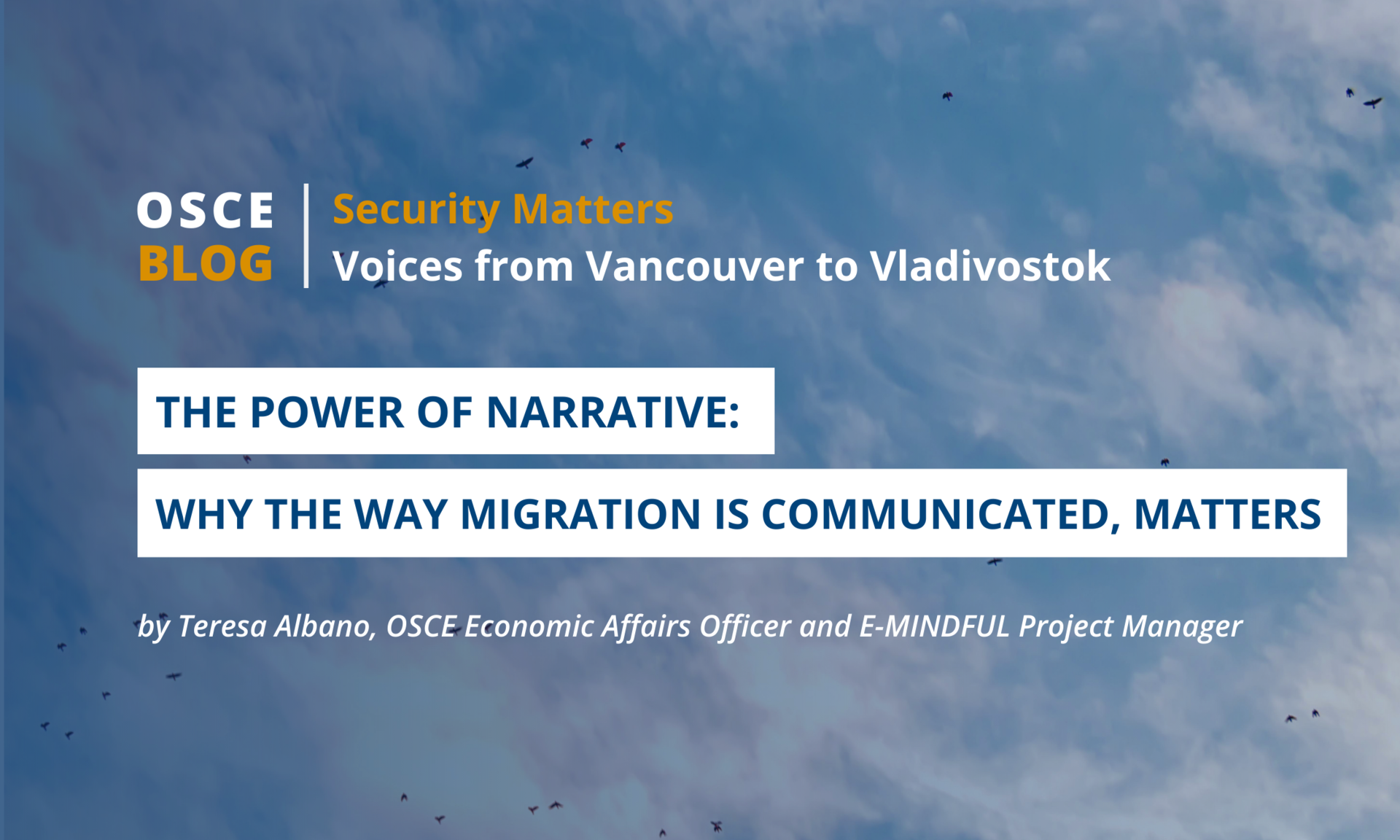 OSCE
BLOG

Security Matters
Voices from Vancouver to Vladivostok

THE POWER OF NARRATIVE:

WHY THE WAY MIGRATION IS COMMUNICATED, MATTERS

by Teresa Albano, OSCE Economic Affairs Officer and E-MINDFUL Project Manager